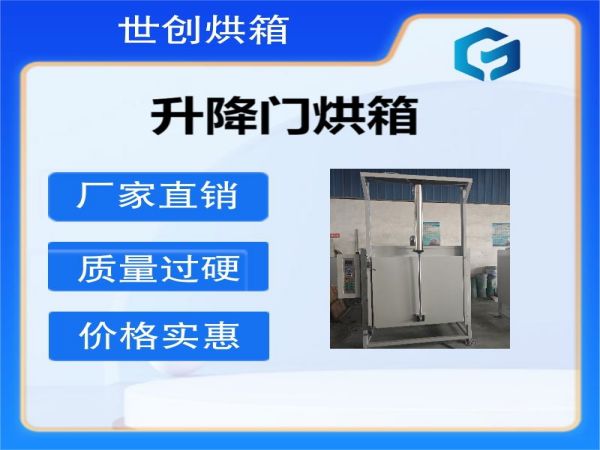 世创烘箱

升降门烘箱

厂家直销

质量过硬

价格实惠